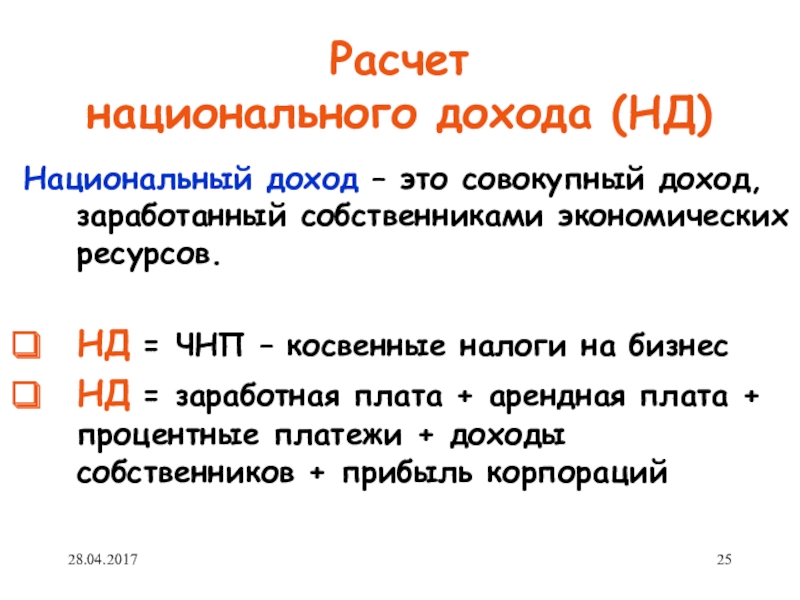 Расчет
национального дохода (НД)

Национальный доход – это совокупный доход, заработанный собственниками экономических ресурсов.

НД = ЧНП – косвенные налоги на бизнес
НД = заработная плата + арендная плата + процентные платежи + доходы собственников + прибыль корпораций

28.04.2017

25